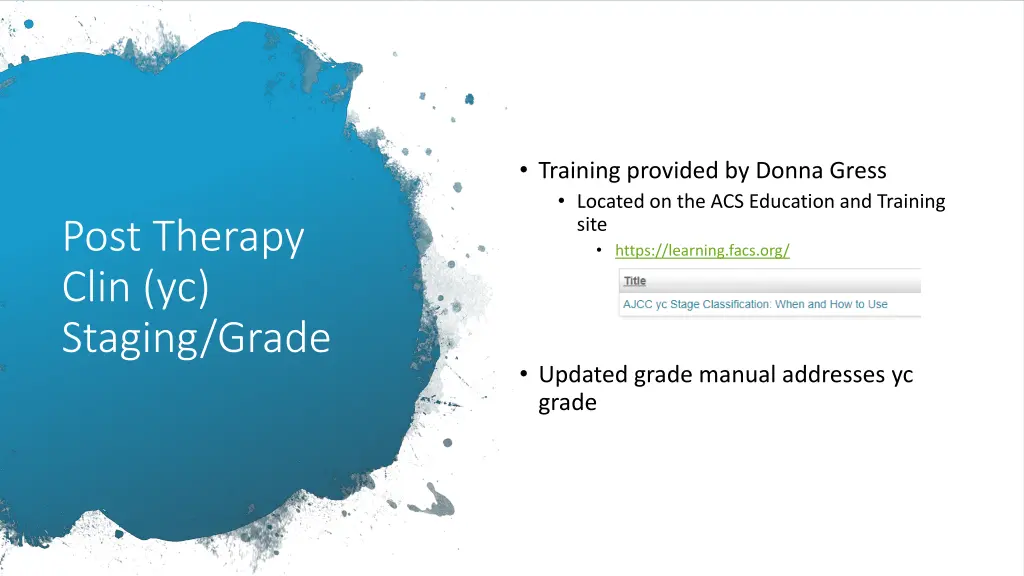 Post Therapy Clin (yc) Staging/Grade

• Training provided by Donna Gress
  • Located on the ACS Education and Training site
    • https://learning.facs.org/

Title
AJCC yc Stage Classification: When and How to Use

• Updated grade manual addresses yc grade